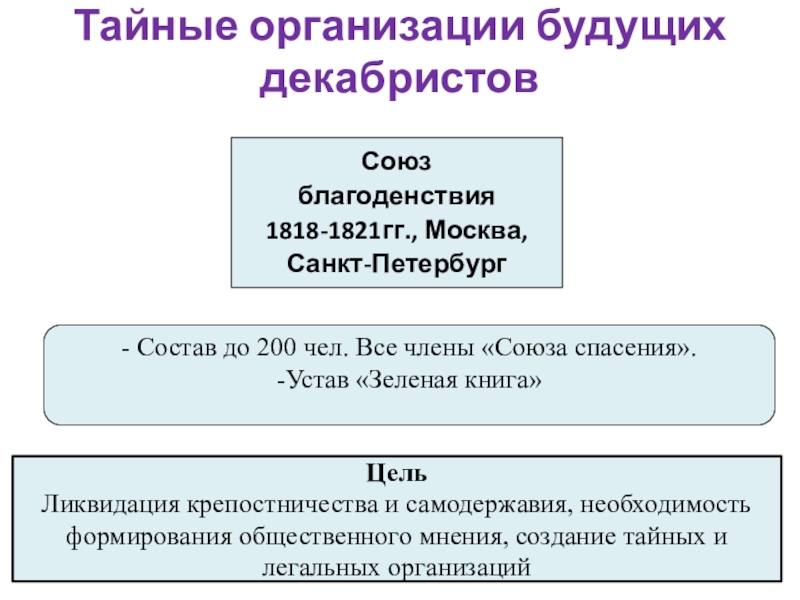 Тайные организации будущих декабристов

Союз благоденствия 1818-1821гг., Москва, Санкт-Петербург

- Состав до 200 чел. Все члены «Союза спасения».
-Устав «Зеленая книга»

Цель
Ликвидация крепостничества и самодержавия, необходимость формирования общественного мнения, создание тайных и легальных организаций